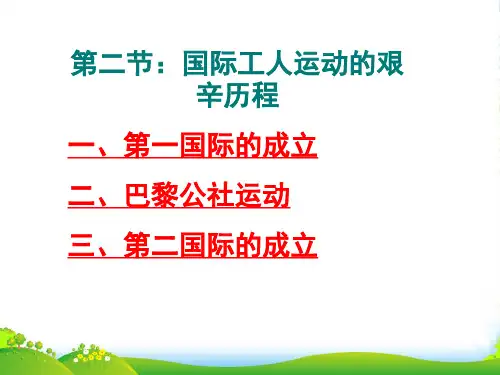 第二节：国际工人运动的艰辛历程

一、第一国际的成立

二、巴黎公社运动

三、第二国际的成立